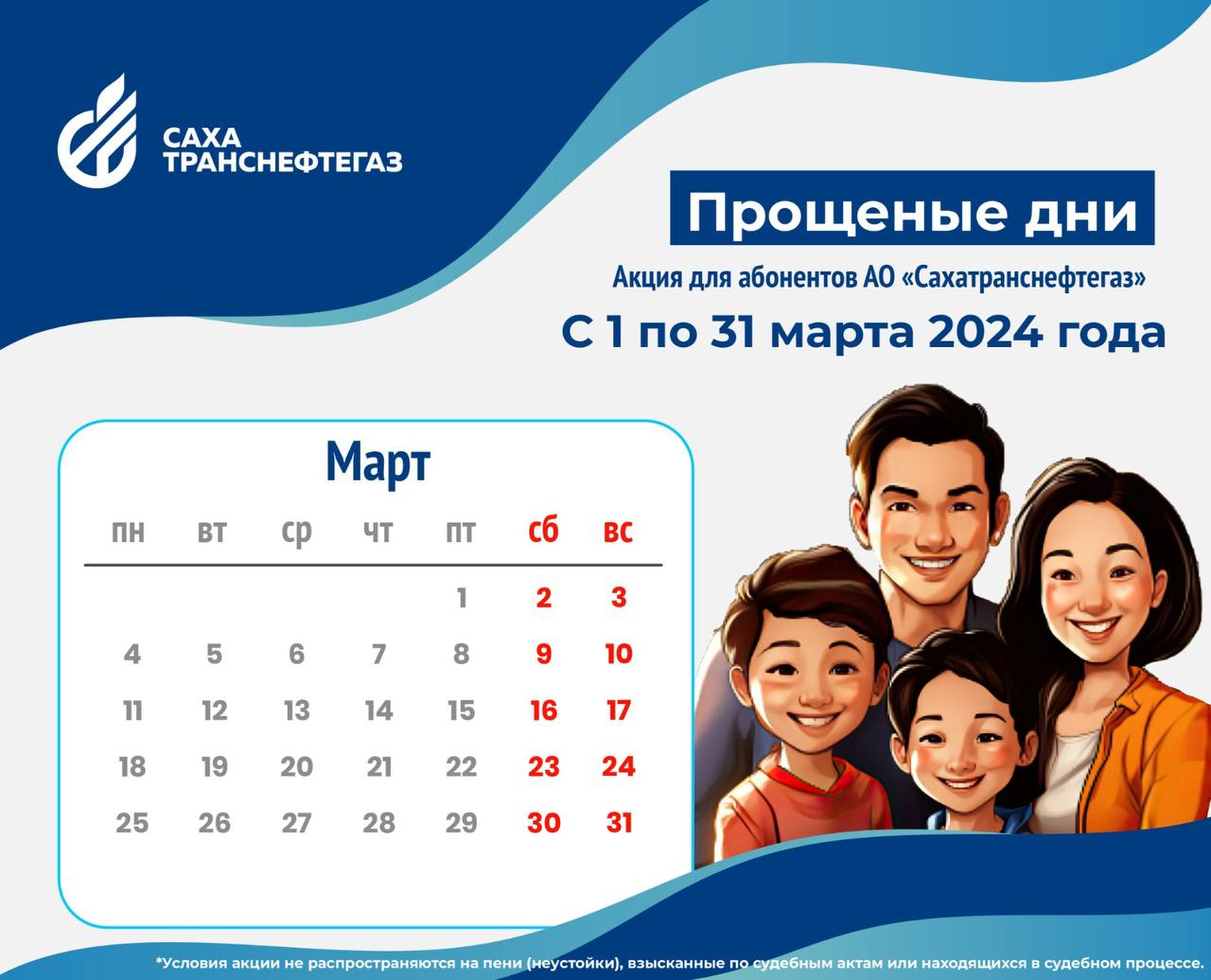 САХА
ТРАНСНЕФТЕГАЗ

Прощеные дни

Акция для абонентов АО «Сахатранснефтегаз»

С 1 по 31 марта 2024 года

Март

| пн | вт | ср | чт | пт | сб | вс |
|---|---|---|---|---|---|---|
| | | | | 1 | 2 | 3 |
| 4 | 5 | 6 | 7 | 8 | 9 | 10 |
| 11 | 12 | 13 | 14 | 15 | 16 | 17 |
| 18 | 19 | 20 | 21 | 22 | 23 | 24 |
| 25 | 26 | 27 | 28 | 29 | 30 | 31 |

*Условия акции не распространяются на пени (неустойки), взысканные по судебным актам или находящихся в судебном процессе.